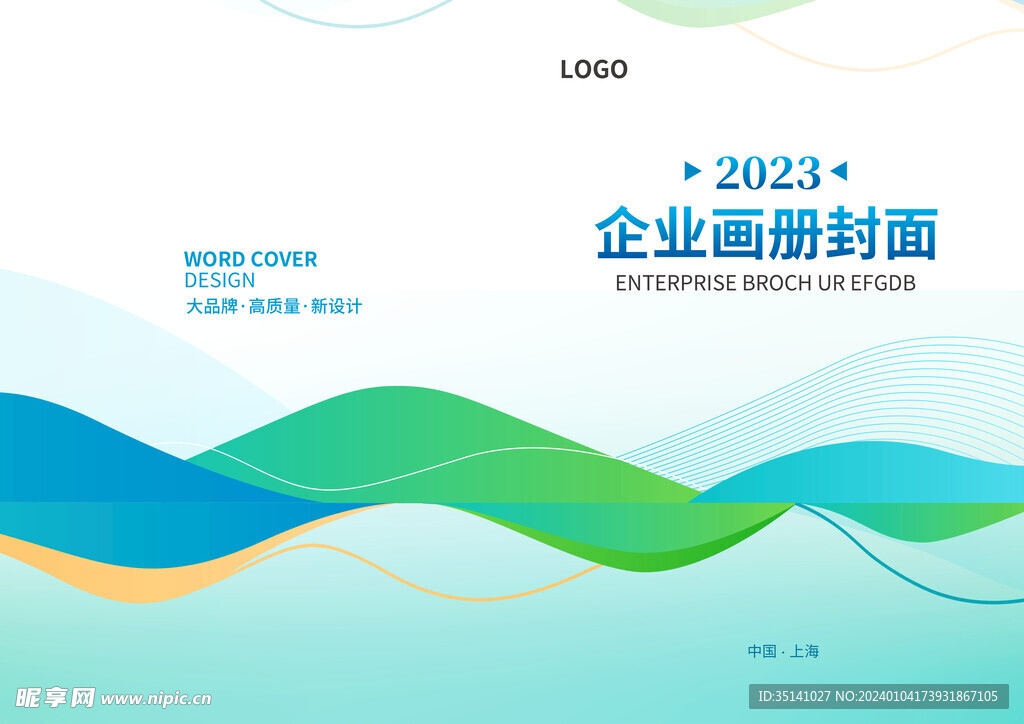 LOGO

2023

企业画册封面

ENTERPRISE BROCH UR EFGDB

WORD COVER
DESIGN

大品牌·高质量·新设计

中国·上海

昵享网 www.nipic.cn

ID:35141027 NO:20240104173931867105